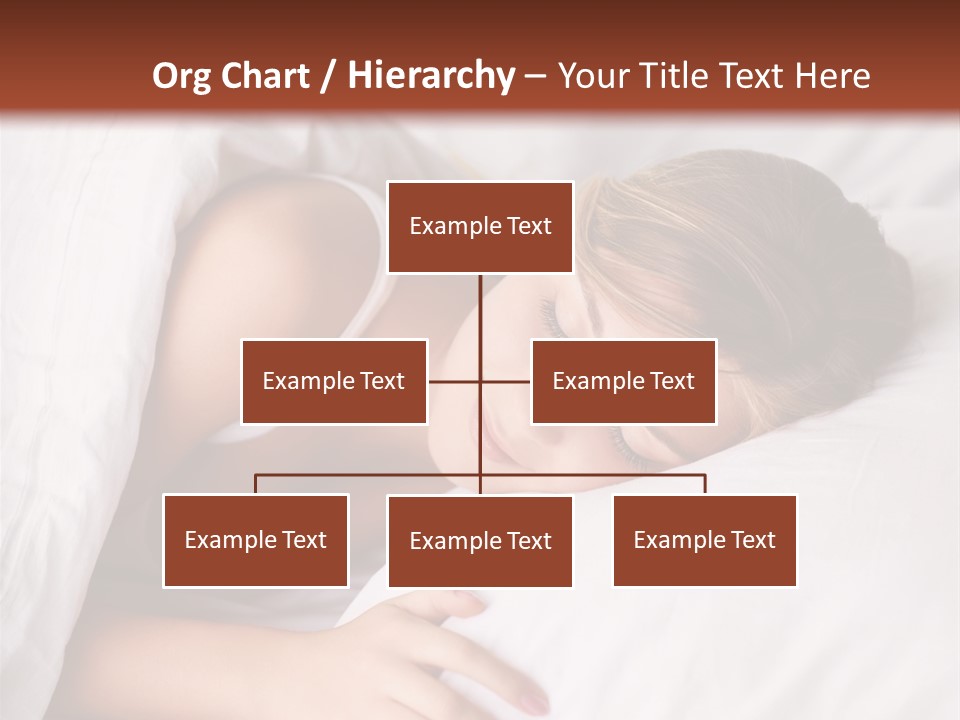 Org Chart / Hierarchy – Your Title Text Here

Example Text

Example Text

Example Text

Example Text

Example Text

Example Text